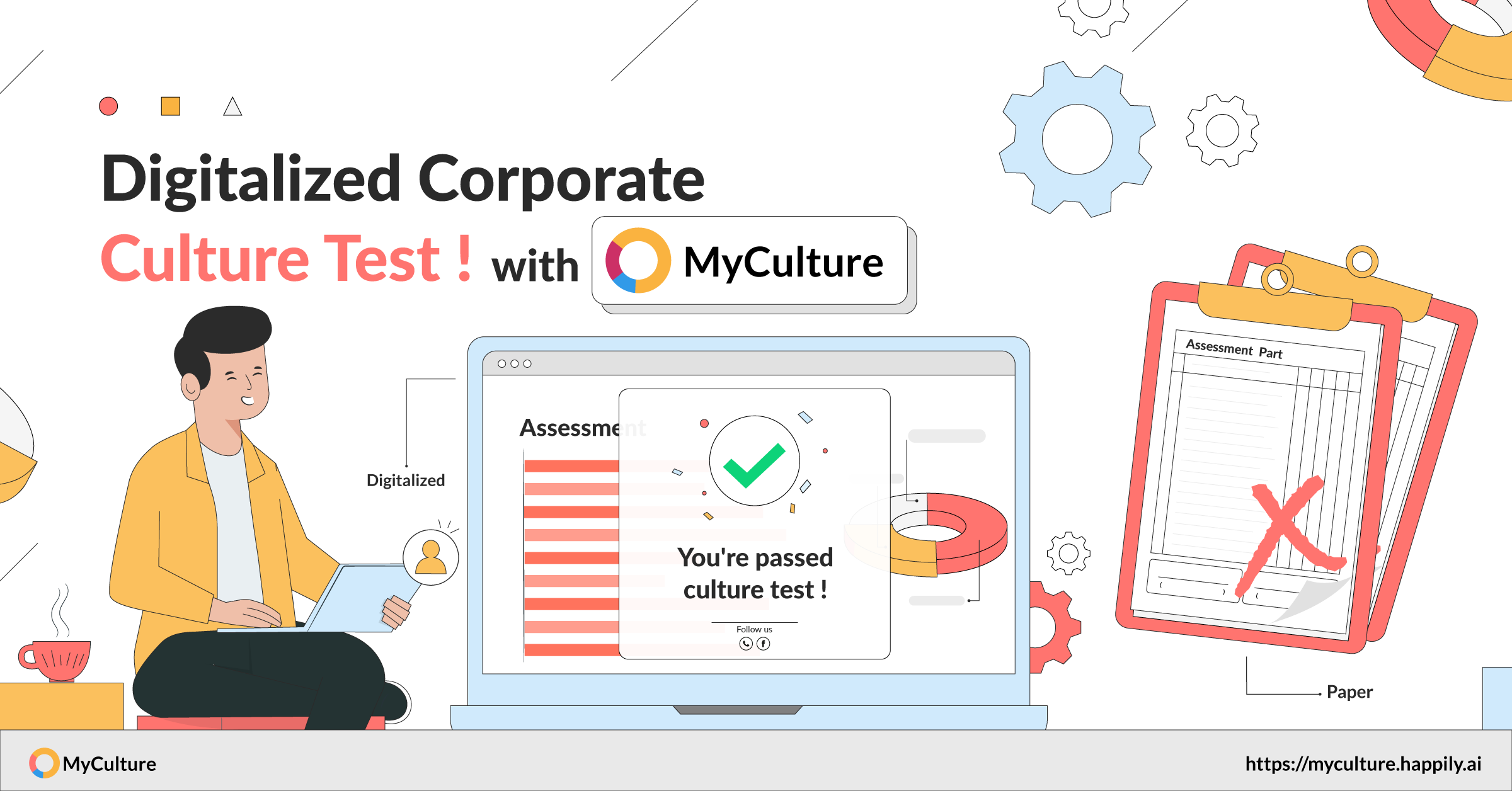 Digitalized Corporate
Culture Test ! with MyCulture

Digitalized

Assessment

You're passed culture test !

Follow us

Assessment Part

Paper

MyCulture

https://myculture.happily.ai